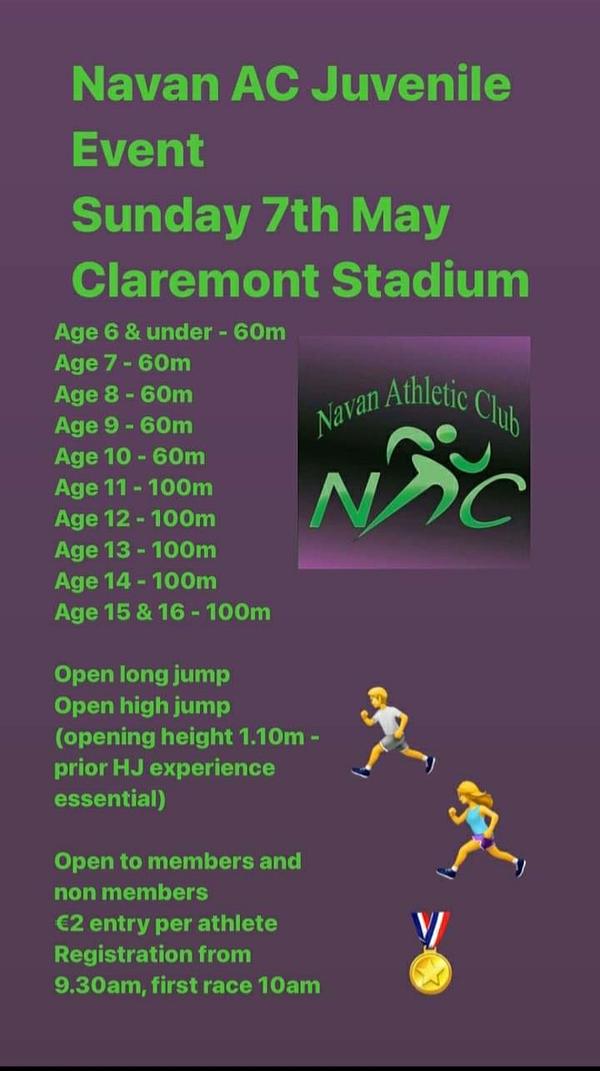 Navan AC Juvenile Event
Sunday 7th May
Claremont Stadium

Age 6 & under - 60m
Age 7 - 60m
Age 8 - 60m
Age 9 - 60m
Age 10 - 60m
Age 11 - 100m
Age 12 - 100m
Age 13 - 100m
Age 14 - 100m
Age 15 & 16 - 100m

Navan Athletic Club
NAC

Open long jump
Open high jump
(opening height 1.10m - prior HJ experience essential)

Open to members and non members
€2 entry per athlete
Registration from 9.30am, first race 10am